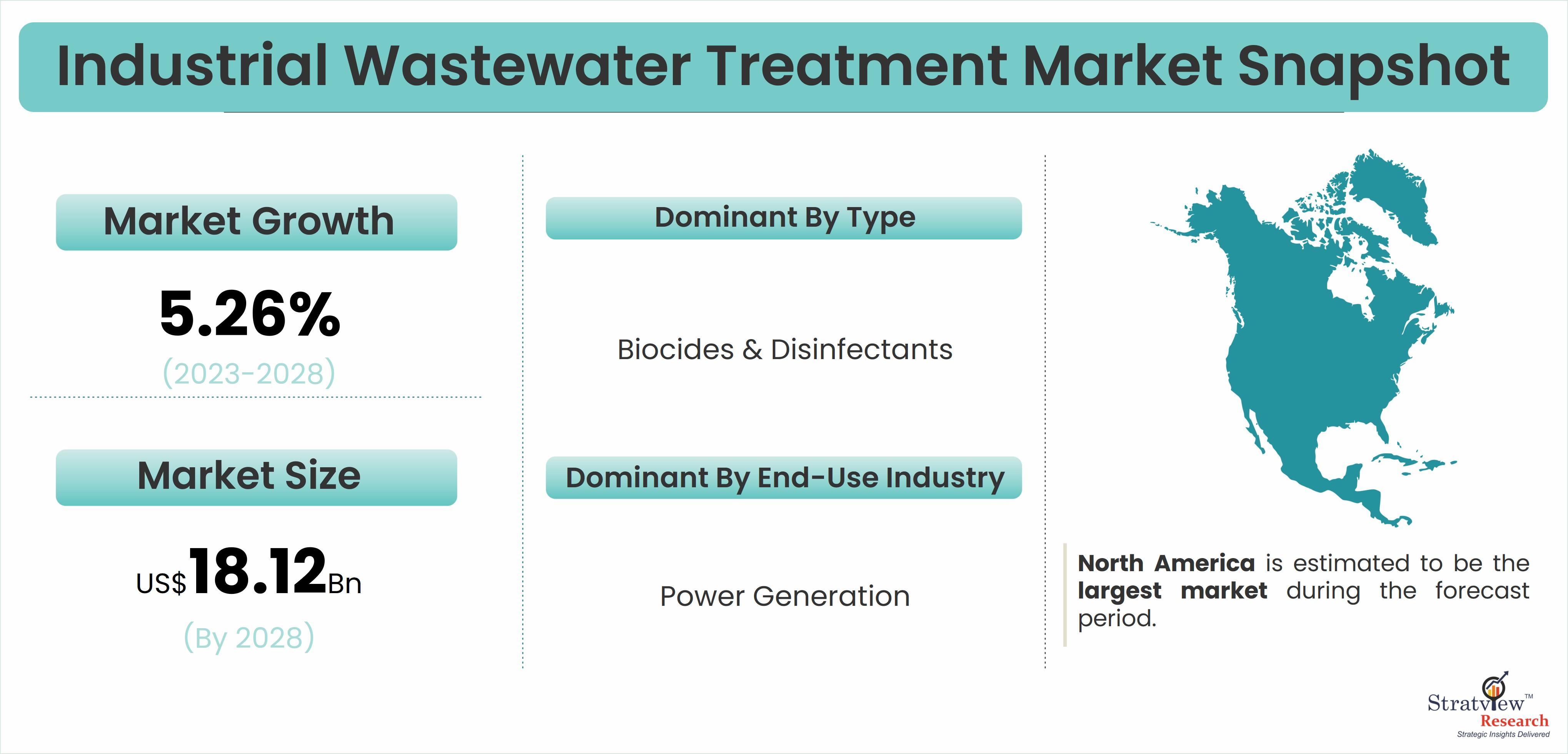 Industrial Wastewater Treatment Market Snapshot

Market Growth

5.26%

(2023-2028)

Market Size

US$18.12Bn

(By 2028)

Dominant By Type

Biocides & Disinfectants

Dominant By End-Use Industry

Power Generation

North America is estimated to be the largest market during the forecast period.

Stratview™ Research
Strategic Insights Delivered